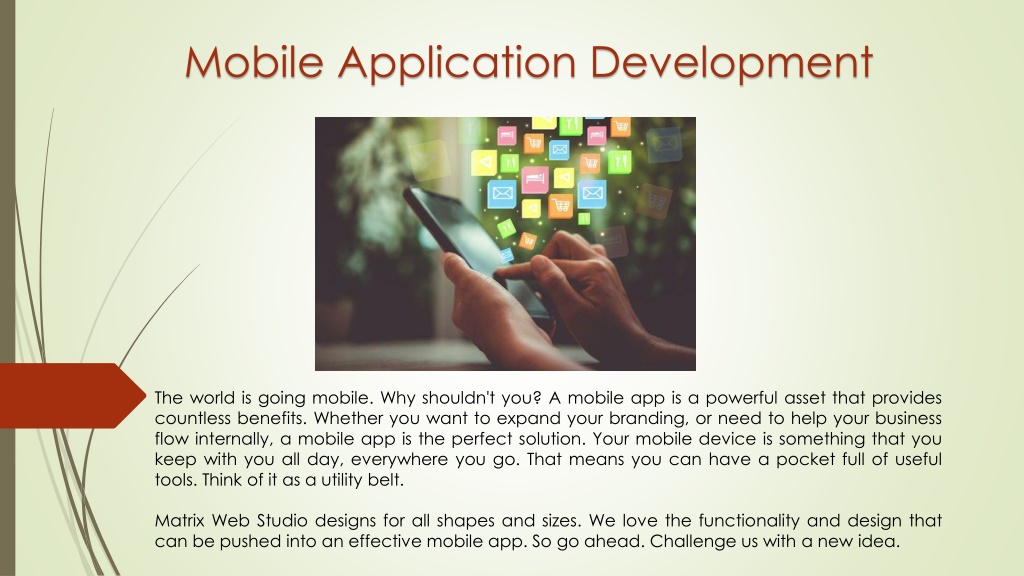 Mobile Application Development

The world is going mobile. Why shouldn't you? A mobile app is a powerful asset that provides countless benefits. Whether you want to expand your branding, or need to help your business flow internally, a mobile app is the perfect solution. Your mobile device is something that you keep with you all day, everywhere you go. That means you can have a pocket full of useful tools. Think of it as a utility belt.

Matrix Web Studio designs for all shapes and sizes. We love the functionality and design that can be pushed into an effective mobile app. So go ahead. Challenge us with a new idea.